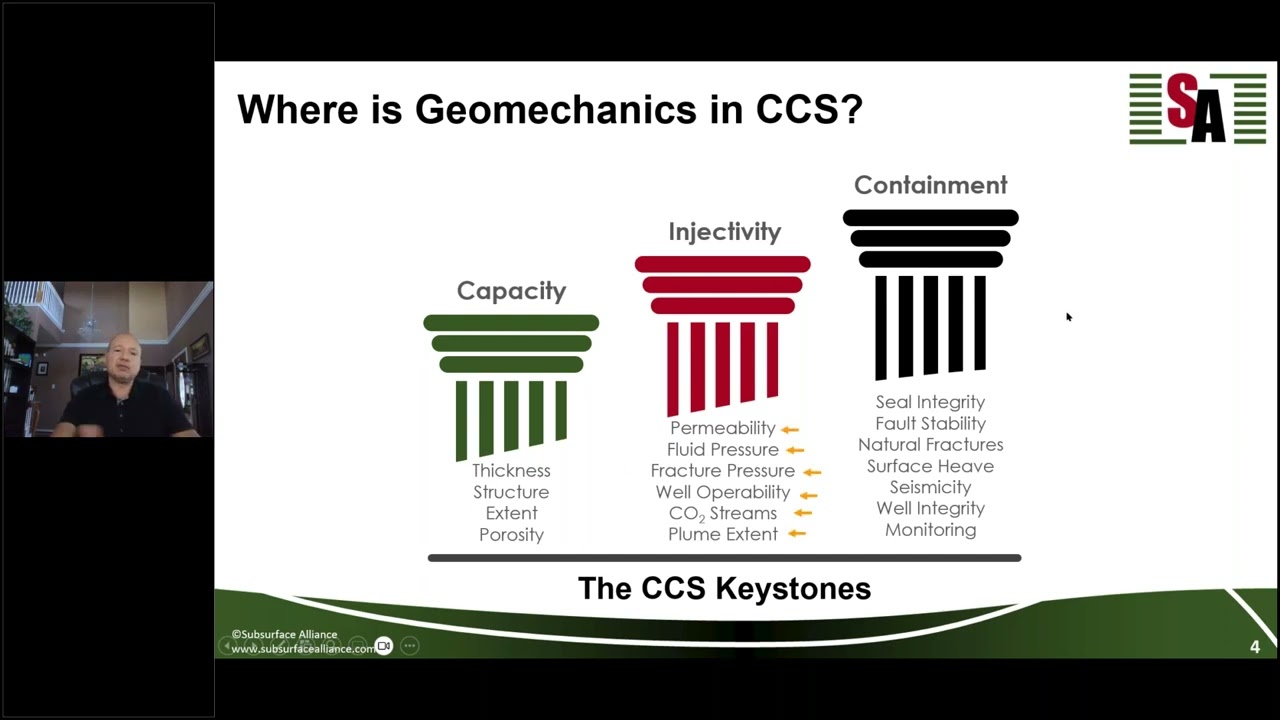 Where is Geomechanics in CCS?

SA

Capacity

Thickness
Structure
Extent
Porosity

Injectivity

Permeability
Fluid Pressure
Fracture Pressure
Well Operability
$CO_2$ Streams
Plume Extent

Containment

Seal Integrity
Fault Stability
Natural Fractures
Surface Heave
Seismicity
Well Integrity
Monitoring

The CCS Keystones

©Subsurface Alliance
www.subsurfacealliance.com

4